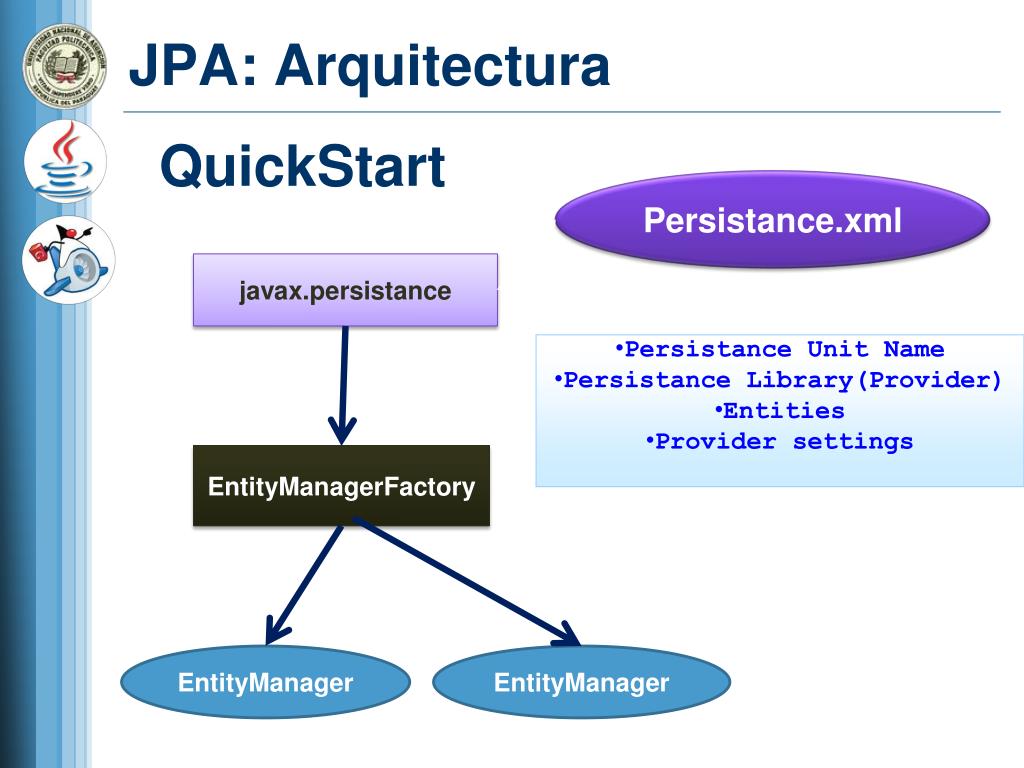 JPA: Arquitectura

QuickStart

Persistance.xml

javax.persistance

•Persistance Unit Name
•Persistance Library(Provider)
•Entities
•Provider settings

EntityManagerFactory

EntityManager

EntityManager